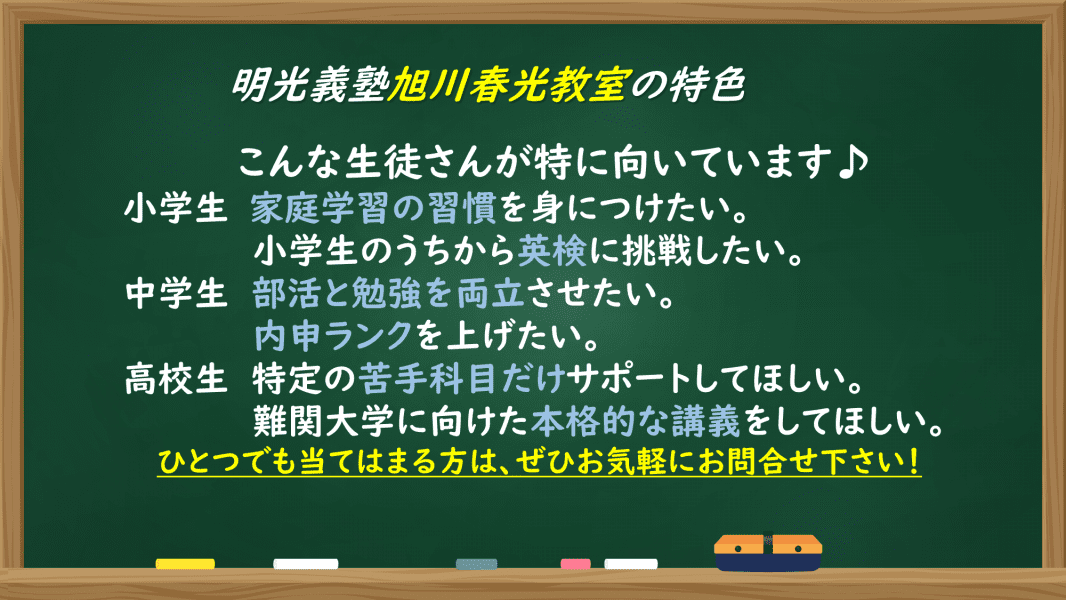 明光義塾旭川春光教室の特色

こんな生徒さんが特に向いています♪

小学生　家庭学習の習慣を身につけたい。
小学生のうちから英検に挑戦したい。

中学生　部活と勉強を両立させたい。
内申ランクを上げたい。

高校生　特定の苦手科目だけサポートしてほしい。
難関大学に向けた本格的な講義をしてほしい。

ひとつでも当てはまる方は、ぜひお気軽にお問合せ下さい！